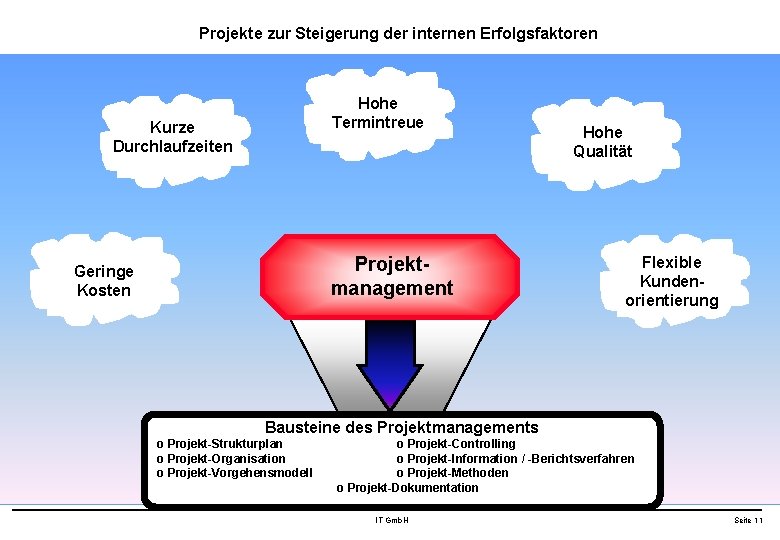 Projekte zur Steigerung der internen Erfolgsfaktoren

Kurze Durchlaufzeiten

Hohe Termintreue

Hohe Qualität

Geringe Kosten

Projekt-management

Flexible Kunden-orientierung

Bausteine des Projektmanagements

o Projekt-Strukturplan
o Projekt-Organisation
o Projekt-Vorgehensmodell

o Projekt-Controlling
o Projekt-Information / -Berichtsverfahren
o Projekt-Methoden

o Projekt-Dokumentation

IT GmbH

Seite 11